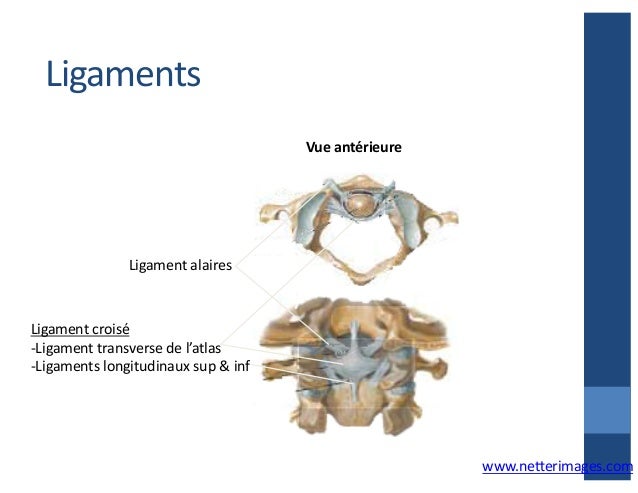 Ligaments

Vue antérieure

Ligament alaires

Ligament croisé
-Ligament transverse de l'atlas
-Ligaments longitudinaux sup & inf

www.netterimages.com